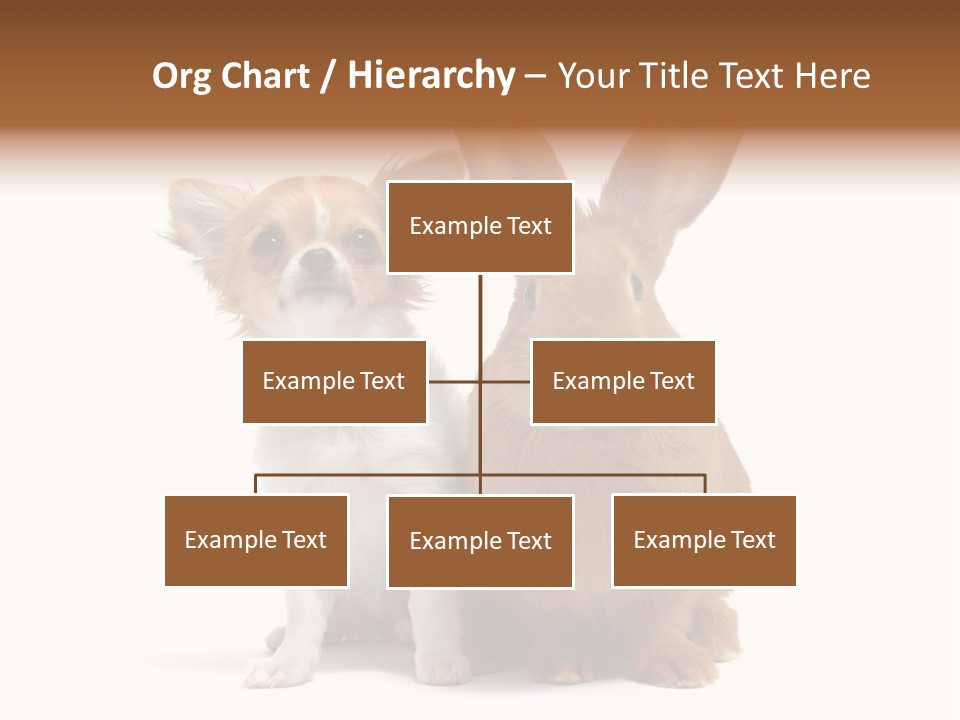 Org Chart / Hierarchy – Your Title Text Here

Example Text

Example Text

Example Text

Example Text

Example Text

Example Text